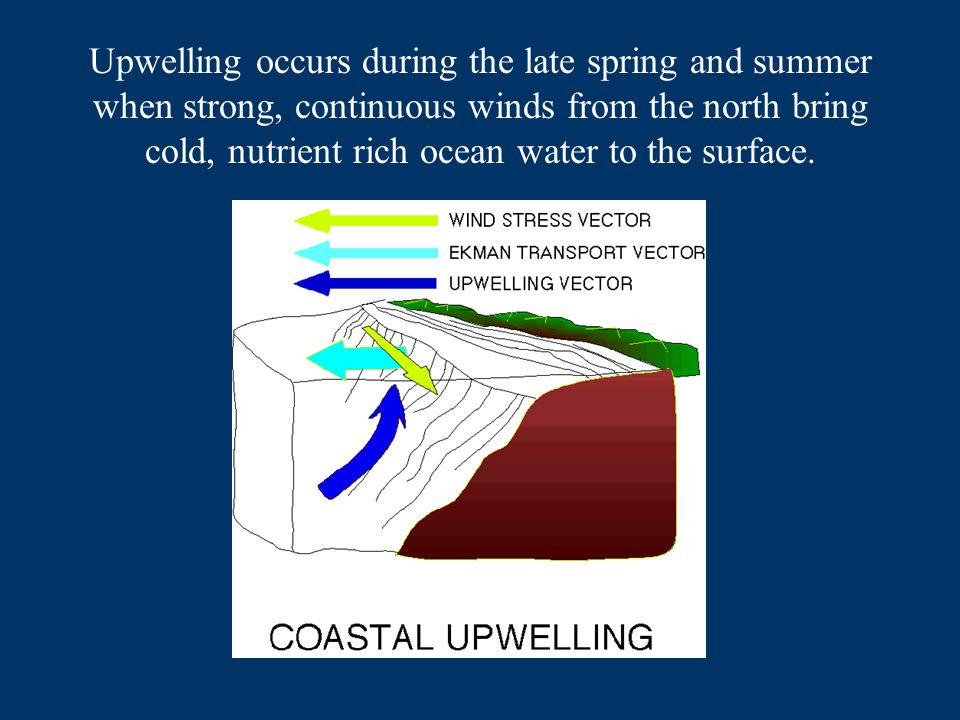 Upwelling occurs during the late spring and summer when strong, continuous winds from the north bring cold, nutrient rich ocean water to the surface.

WIND STRESS VECTOR
EKMAN TRANSPORT VECTOR
UPWELLING VECTOR

COASTAL UPWELLING